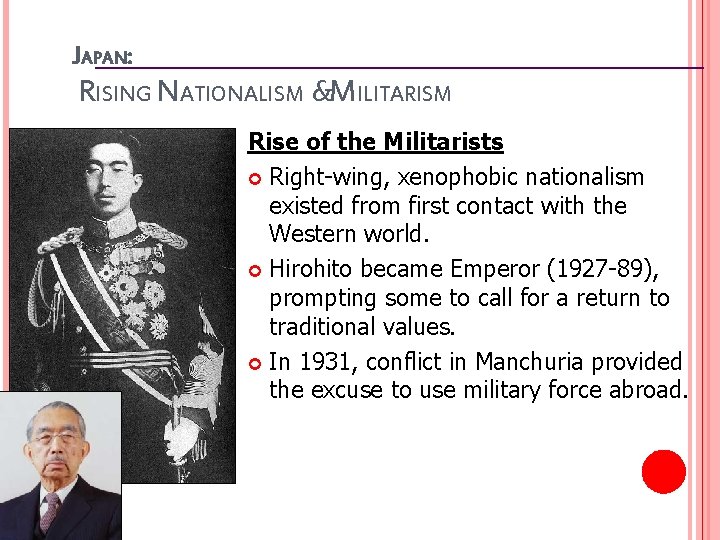 JAPAN:
RISING NATIONALISM &MILITARISM

Rise of the Militarists

Right-wing, xenophobic nationalism existed from first contact with the Western world.

Hirohito became Emperor (1927-89), prompting some to call for a return to traditional values.

In 1931, conflict in Manchuria provided the excuse to use military force abroad.